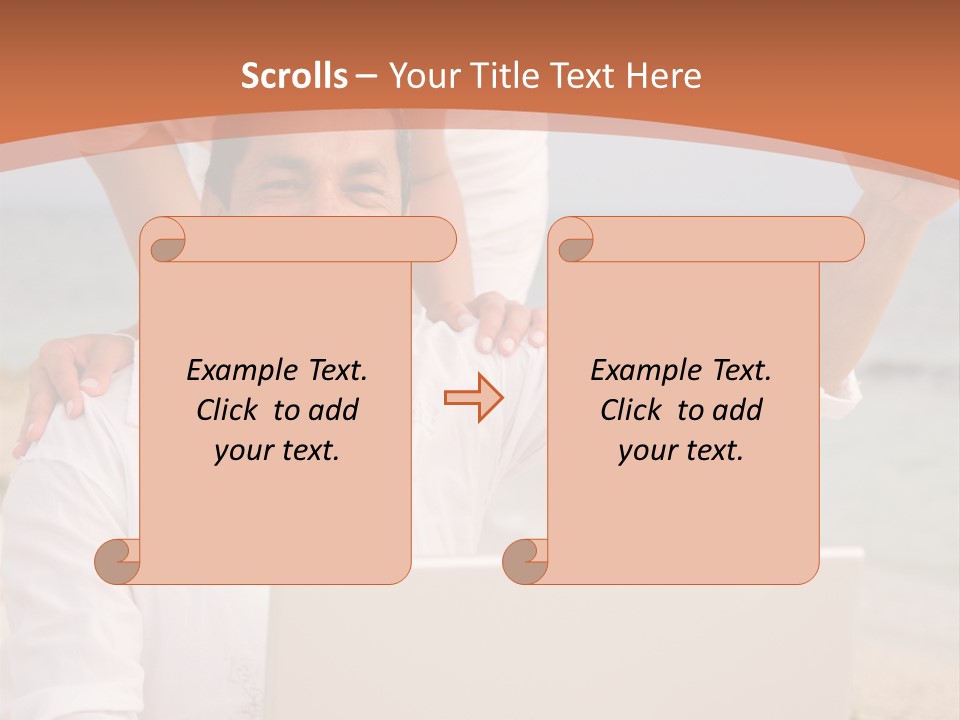 Scrolls – Your Title Text Here

Example Text. Click to add your text.

Example Text. Click to add your text.